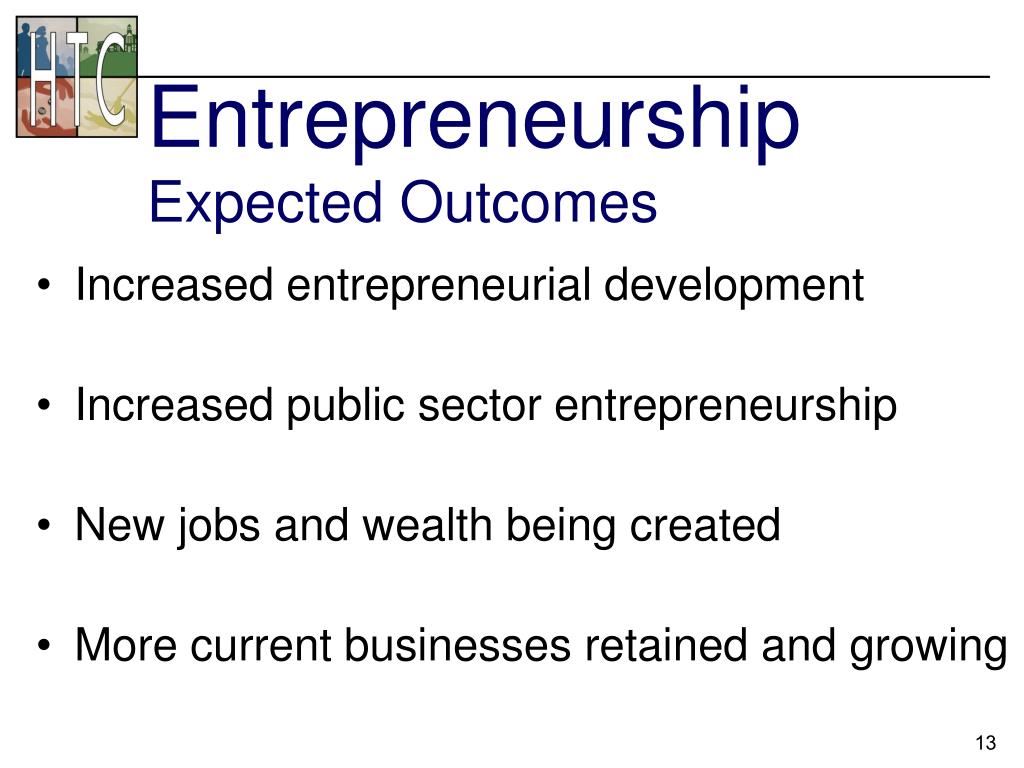 HTC

Entrepreneurship
Expected Outcomes

• Increased entrepreneurial development

• Increased public sector entrepreneurship

• New jobs and wealth being created

• More current businesses retained and growing

13